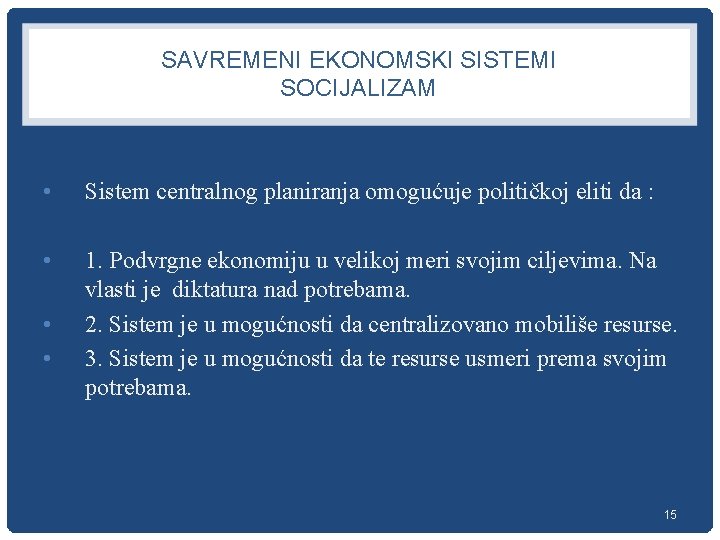 SAVREMENI EKONOMSKI SISTEMI
SOCIJALIZAM

• Sistem centralnog planiranja omogućuje političkoj eliti da :

• 1. Podvrgne ekonomiju u velikoj meri svojim ciljevima. Na vlasti je diktatura nad potrebama.
• 2. Sistem je u mogućnosti da centralizovano mobiliše resurse.
• 3. Sistem je u mogućnosti da te resurse usmeri prema svojim potrebama.

15